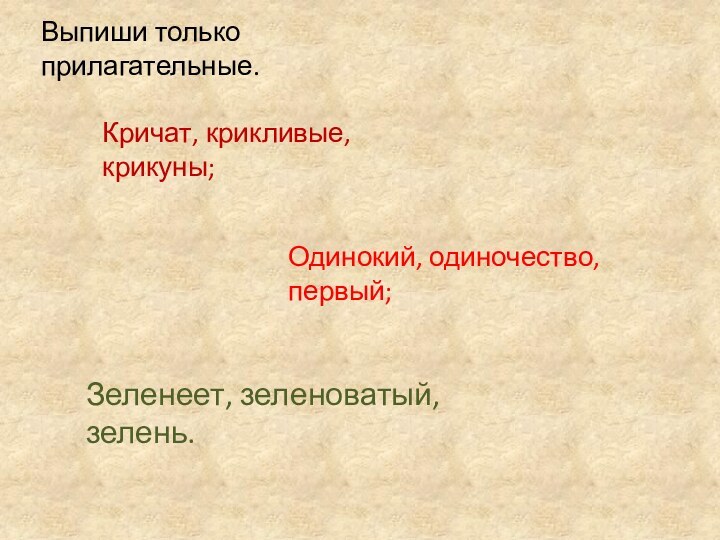 Выпиши только прилагательные.

Кричат, крикливые, крикуны;

Одинокий, одиночество, первый;

Зеленеет, зеленоватый, зелень.